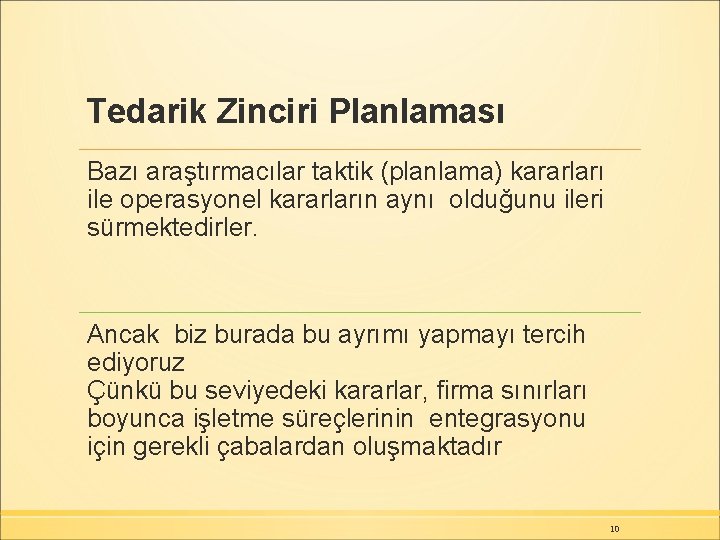 Tedarik Zinciri Planlaması

Bazı araştırmacılar taktik (planlama) kararları ile operasyonel kararların aynı olduğunu ileri sürmektedirler.

Ancak biz burada bu ayrımı yapmayı tercih ediyoruz
Çünkü bu seviyedeki kararlar, firma sınırları boyunca işletme süreçlerinin entegrasyonu için gerekli çabalardan oluşmaktadır

10